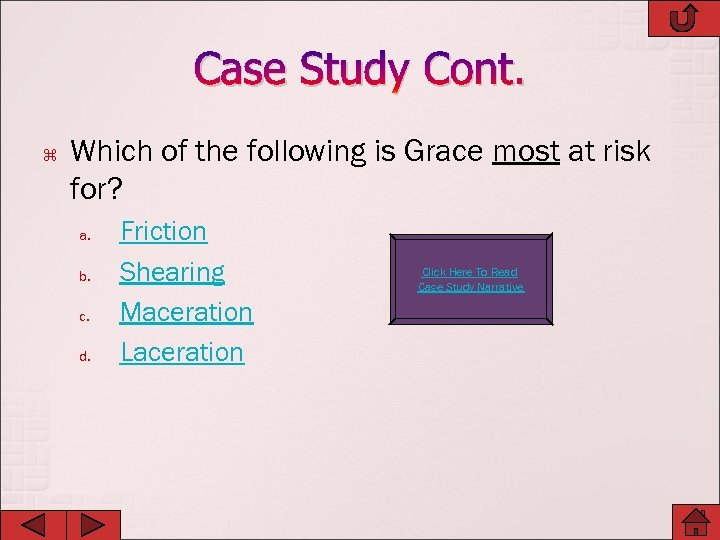 Case Study Cont.

Which of the following is Grace most at risk for?

a. Friction
b. Shearing
c. Maceration
d. Laceration

Click Here To Read Case Study Narrative